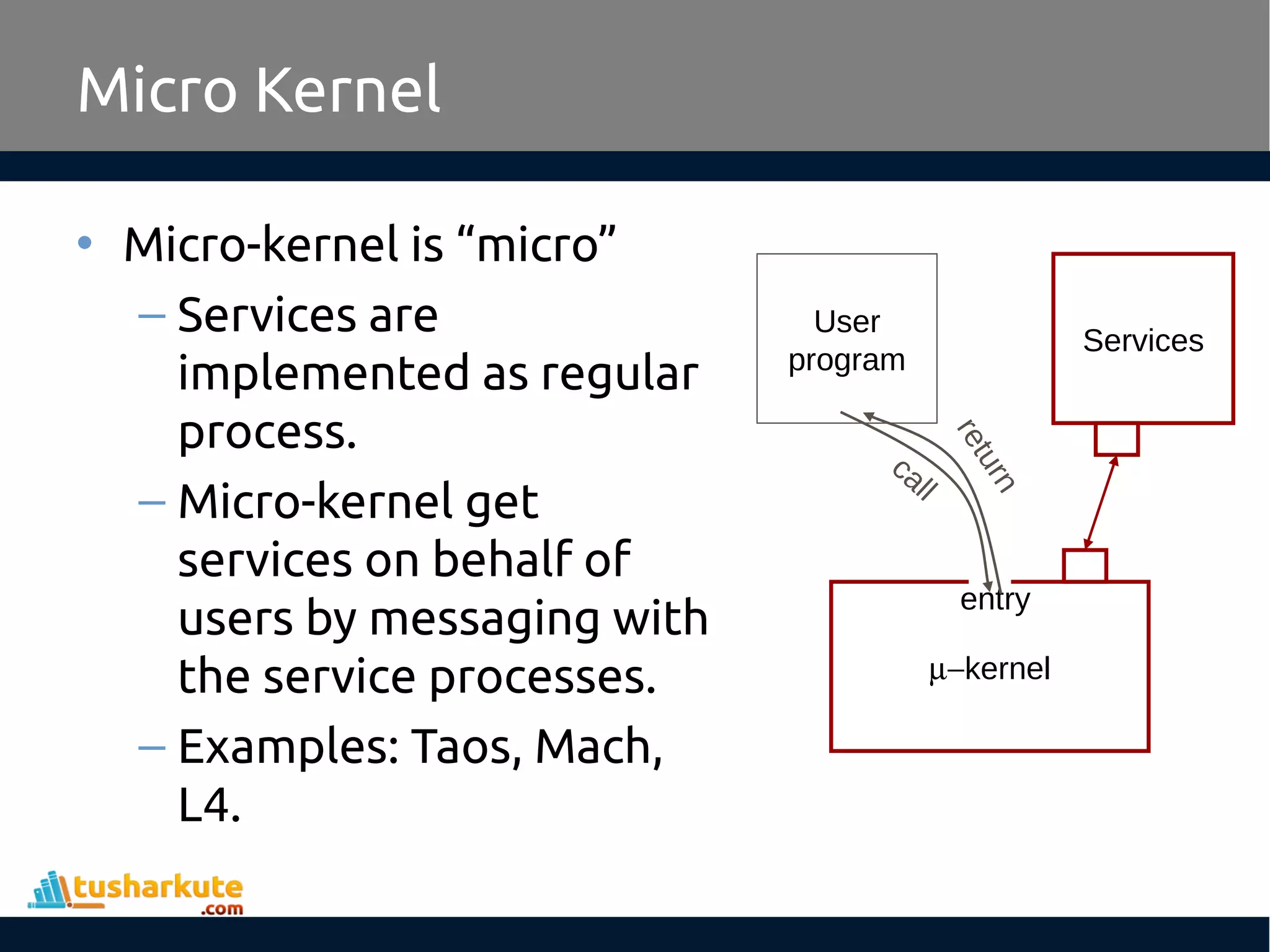 Micro Kernel

• Micro-kernel is “micro”
– Services are implemented as regular process.
– Micro-kernel get services on behalf of users by messaging with the service processes.
– Examples: Taos, Mach, L4.

User program

Services

call

return

entry

μ–kernel

tusharkute .com